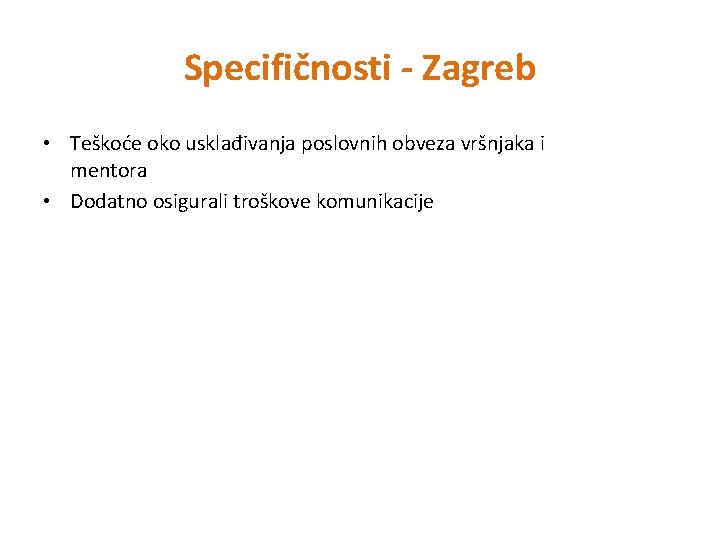 Specifičnosti - Zagreb

• Teškoće oko usklađivanja poslovnih obveza vršnjaka i mentora
• Dodatno osigurali troškove komunikacije